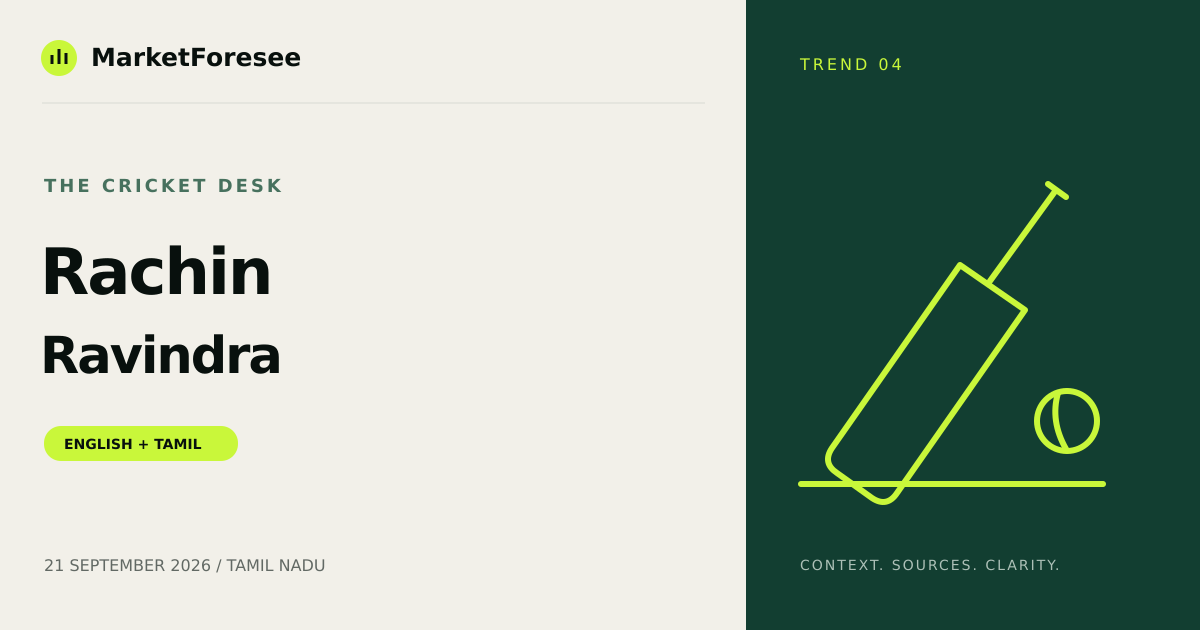 MarketForesee

THE CRICKET DESK

Rachin

Ravindra

ENGLISH + TAMIL

21 SEPTEMBER 2026 / TAMIL NADU

TREND 04

CONTEXT. SOURCES. CLARITY.